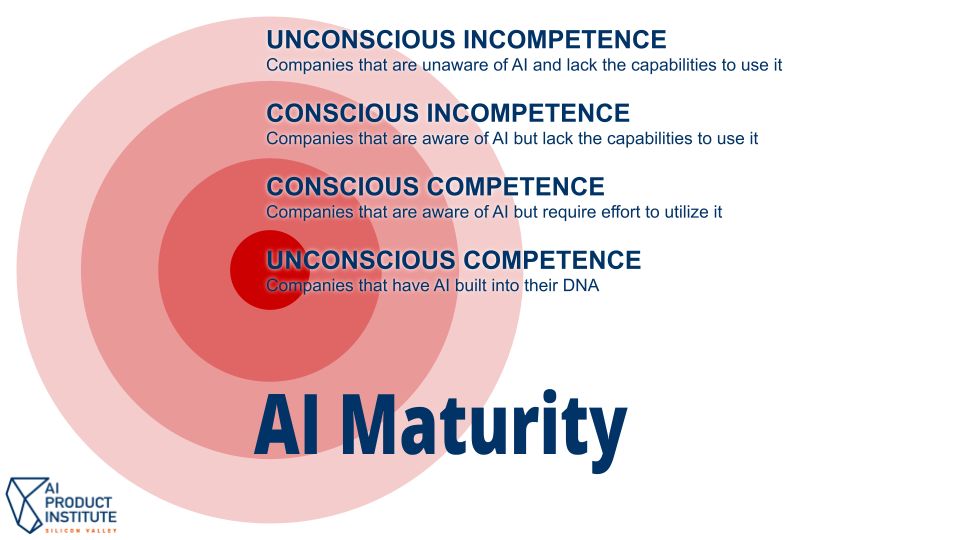 UNCONSCIOUS INCOMPETENCE
Companies that are unaware of AI and lack the capabilities to use it

CONSCIOUS INCOMPETENCE
Companies that are aware of AI but lack the capabilities to use it

CONSCIOUS COMPETENCE
Companies that are aware of AI but require effort to utilize it

UNCONSCIOUS COMPETENCE
Companies that have AI built into their DNA

AI Maturity

AI PRODUCT INSTITUTE
SILICON VALLEY